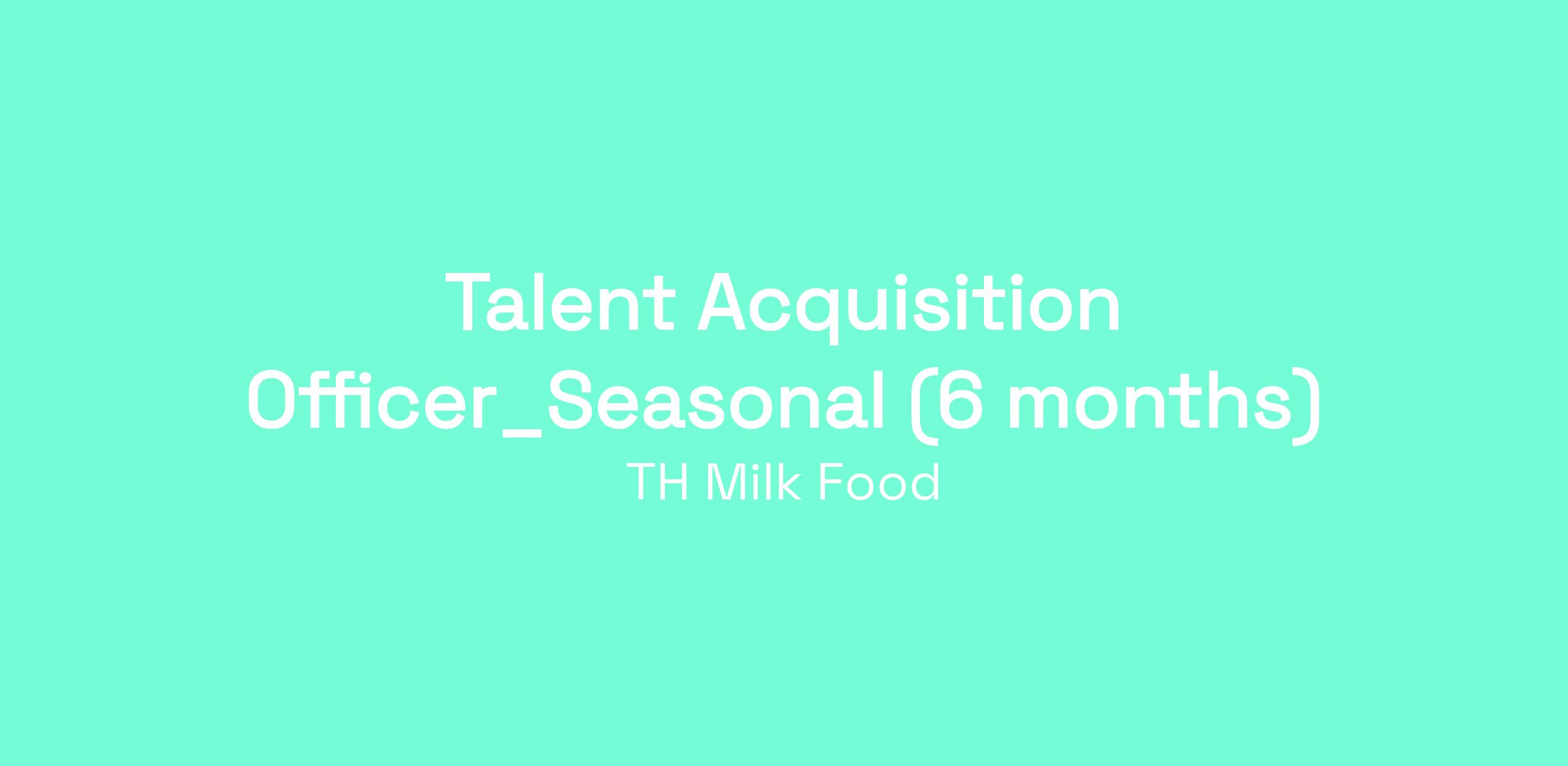 Talent Acquisition Officer_Seasonal (6 months)

TH Milk Food